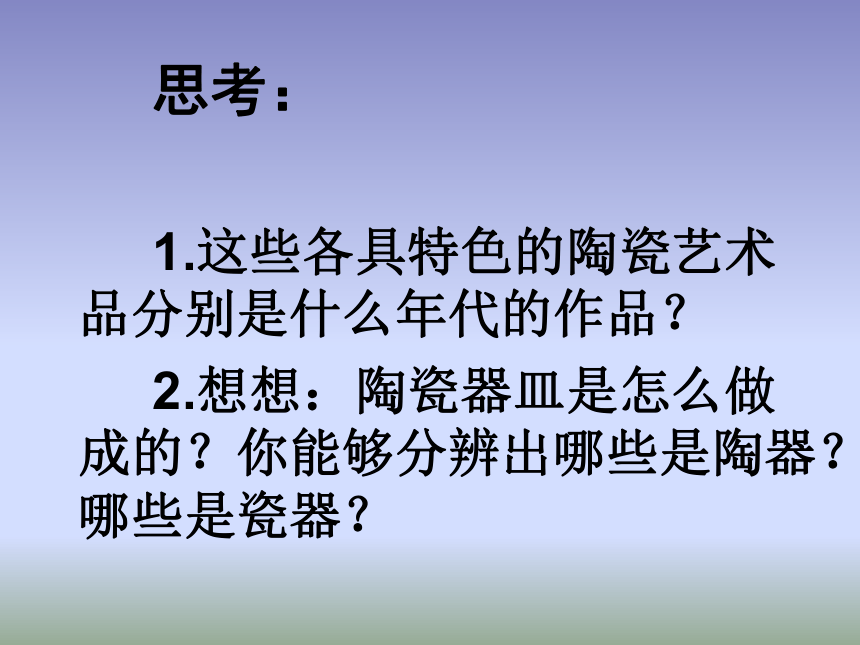 思考:

1.这些各具特色的陶瓷艺术品分别是什么年代的作品？

2.想想：陶瓷器皿是怎么做成的？你能够分辨出哪些是陶器？哪些是瓷器？